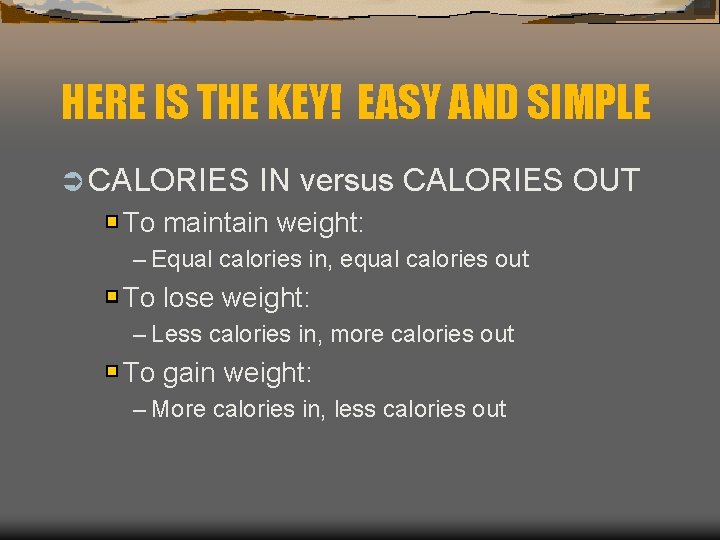 HERE IS THE KEY! EASY AND SIMPLE

CALORIES IN versus CALORIES OUT

To maintain weight:

– Equal calories in, equal calories out

To lose weight:

– Less calories in, more calories out

To gain weight:

– More calories in, less calories out